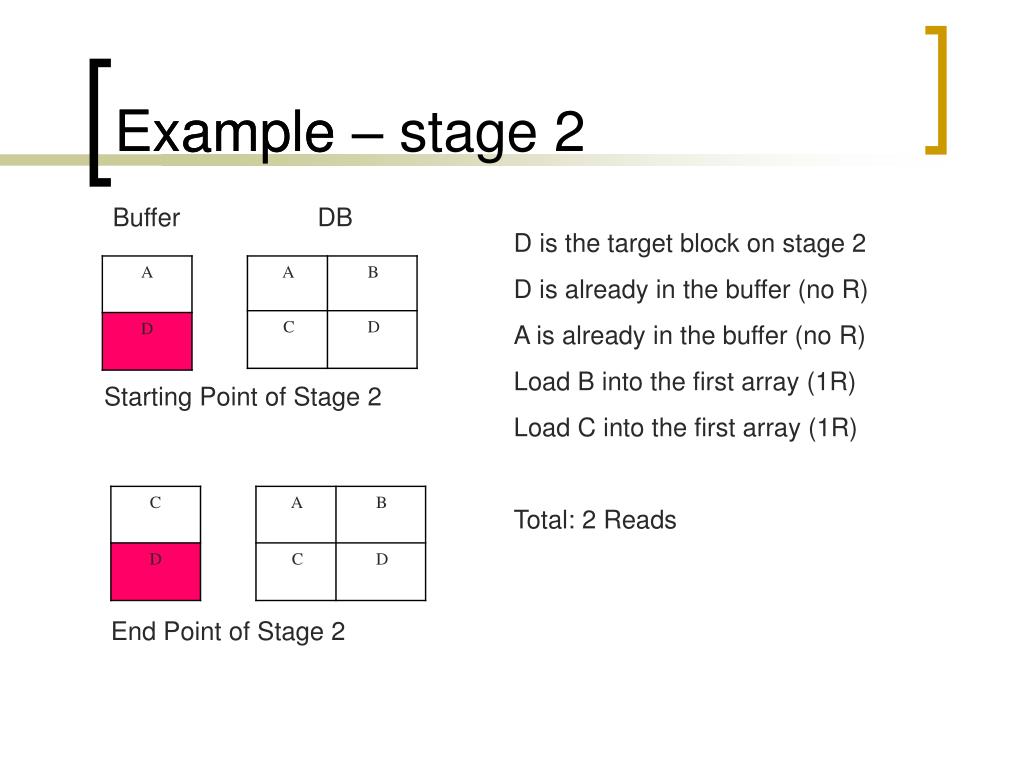 Example – stage 2

Buffer

DB

| A |
|---|
| D |

| A | B |
|---|---|
| C | D |

Starting Point of Stage 2

| C |
|---|
| D |

| A | B |
|---|---|
| C | D |

End Point of Stage 2

D is the target block on stage 2

D is already in the buffer (no R)

A is already in the buffer (no R)

Load B into the first array (1R)

Load C into the first array (1R)

Total: 2 Reads